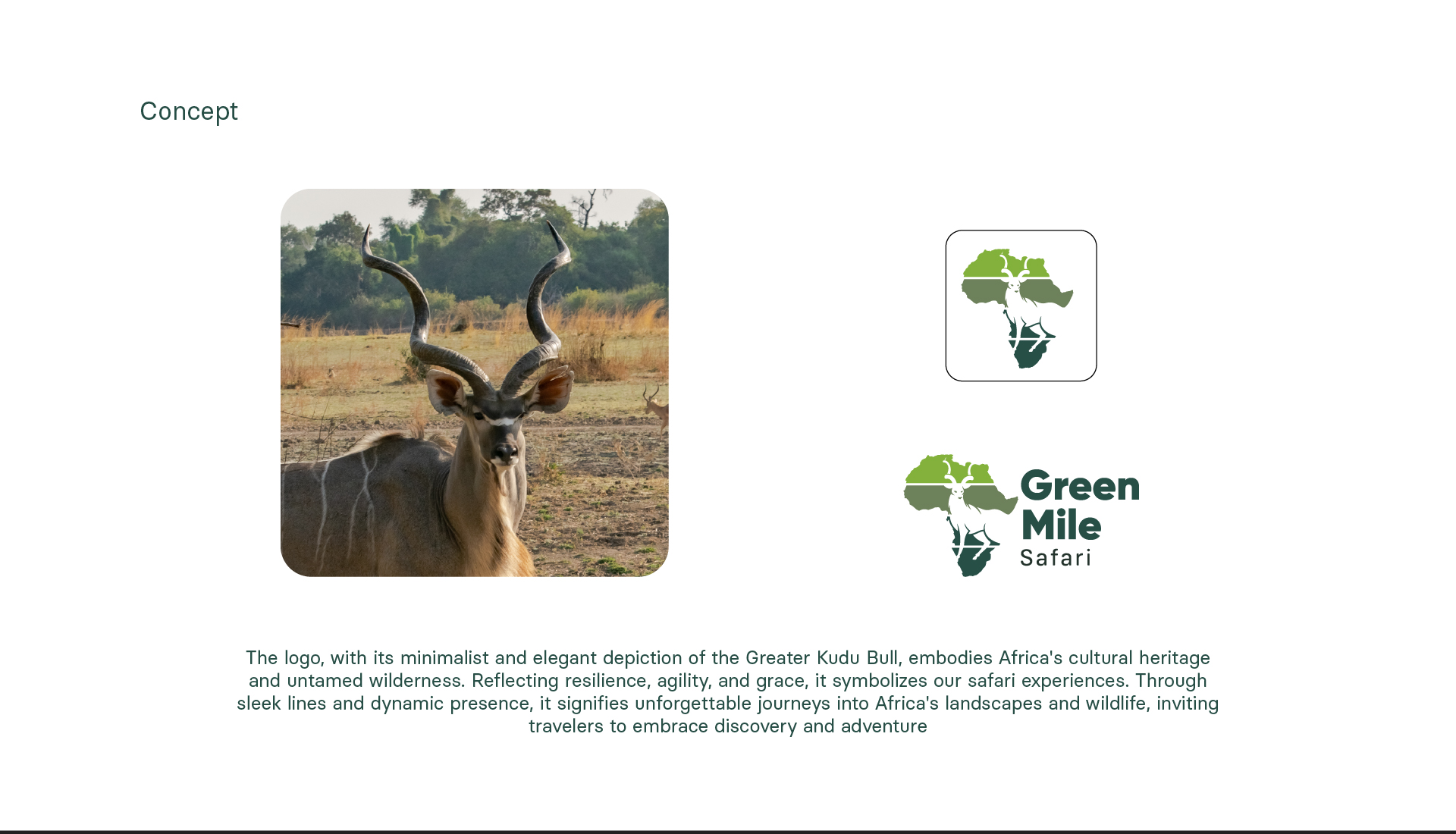 Concept

Green Mile Safari

The logo, with its minimalist and elegant depiction of the Greater Kudu Bull, embodies Africa's cultural heritage and untamed wilderness. Reflecting resilience, agility, and grace, it symbolizes our safari experiences. Through sleek lines and dynamic presence, it signifies unforgettable journeys into Africa's landscapes and wildlife, inviting travelers to embrace discovery and adventure